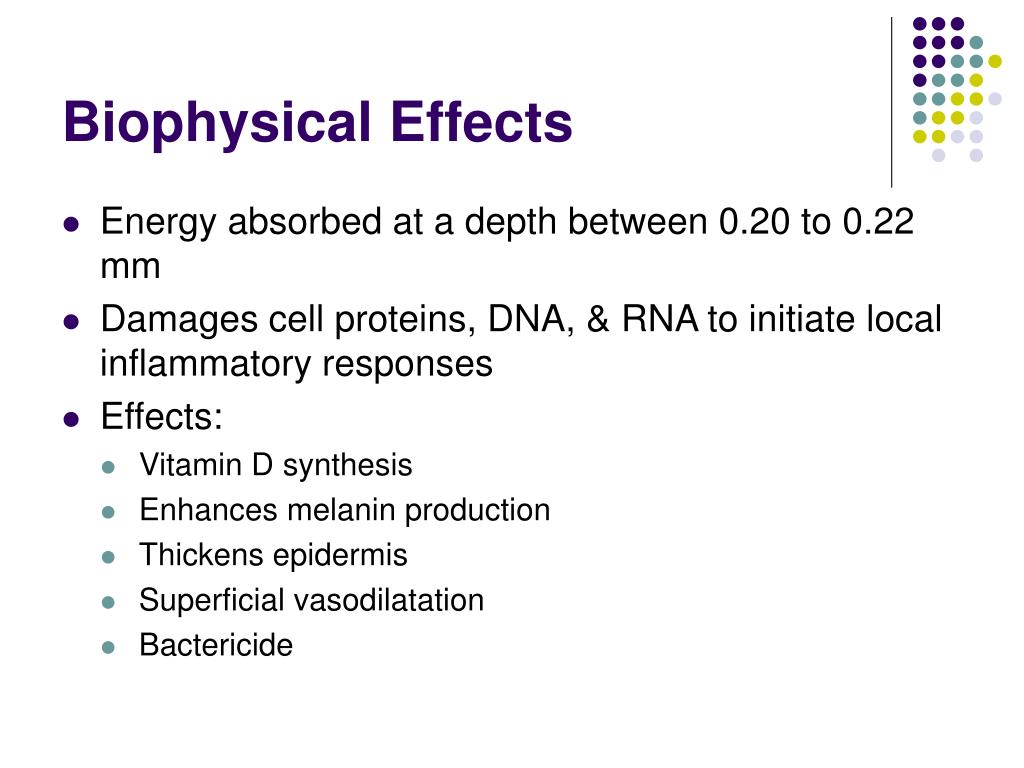 Biophysical Effects

- Energy absorbed at a depth between 0.20 to 0.22 mm
- Damages cell proteins, DNA, & RNA to initiate local inflammatory responses
- Effects:
  - Vitamin D synthesis
  - Enhances melanin production
  - Thickens epidermis
  - Superficial vasodilatation
  - Bactericide